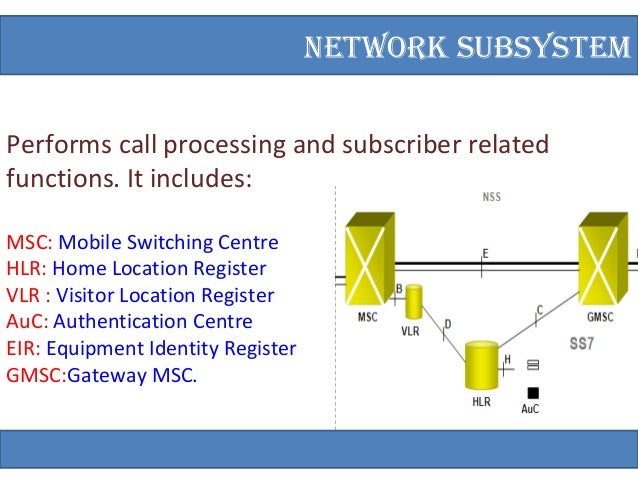 NETWORK SUBSYSTEM

Performs call processing and subscriber related functions. It includes:

MSC: Mobile Switching Centre
HLR: Home Location Register
VLR : Visitor Location Register
AuC: Authentication Centre
EIR: Equipment Identity Register
GMSC:Gateway MSC.

NSS
E
B
MSC
VLR
D
C
GMSC
SS7
H
HLR
AuC